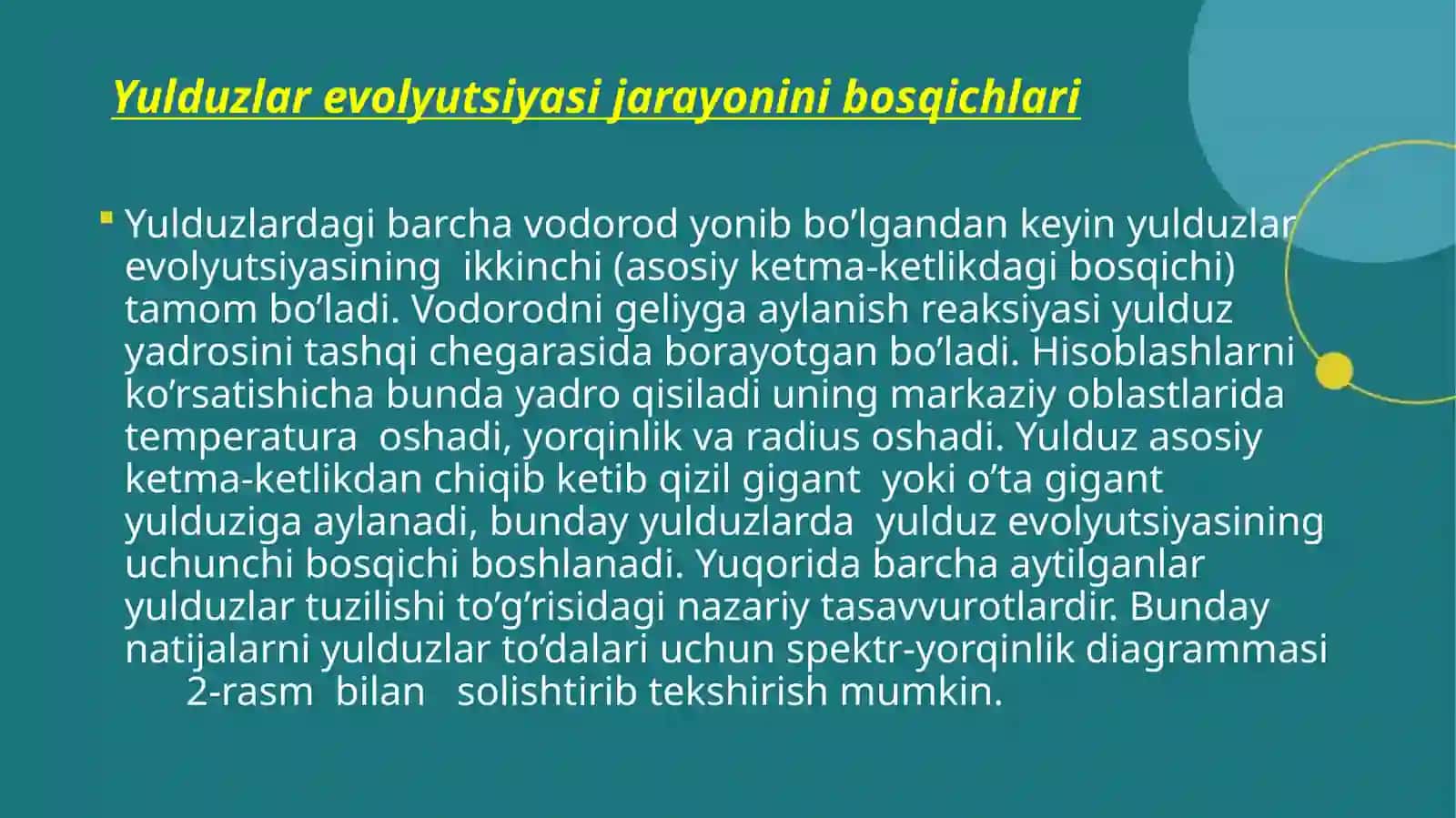 Yulduzlar evolyutsiyasi jarayonini bosqichlari

Yulduzlardagi barcha vodorod yonib bo’lgandan keyin yulduzlar evolyutsiyasining ikkinchi (asosiy ketma-ketlikdagi bosqichi) tamom bo’ladi. Vodorodni geliyga aylanish reaksiyasi yulduz yadrosini tashqi chegarasida borayotgan bo’ladi. Hisoblashlarni ko’rsatishicha bunda yadro qisiladi uning markaziy oblastlarida temperatura oshadi, yorqinlik va radius oshadi. Yulduz asosiy ketma-ketlikdan chiqib ketib qizil gigant yoki o’ta gigant yulduziga aylanadi, bunday yulduzlarda yulduz evolyutsiyasining uchunchi bosqichi boshlanadi. Yuqorida barcha aytilganlar yulduzlar tuzilishi to’g’risidagi nazariy tasavvurotlardir. Bunday natijalarni yulduzlar to’dalari uchun spektr-yorqinlik diagrammasi 2-rasm bilan solishtirib tekshirish mumkin.